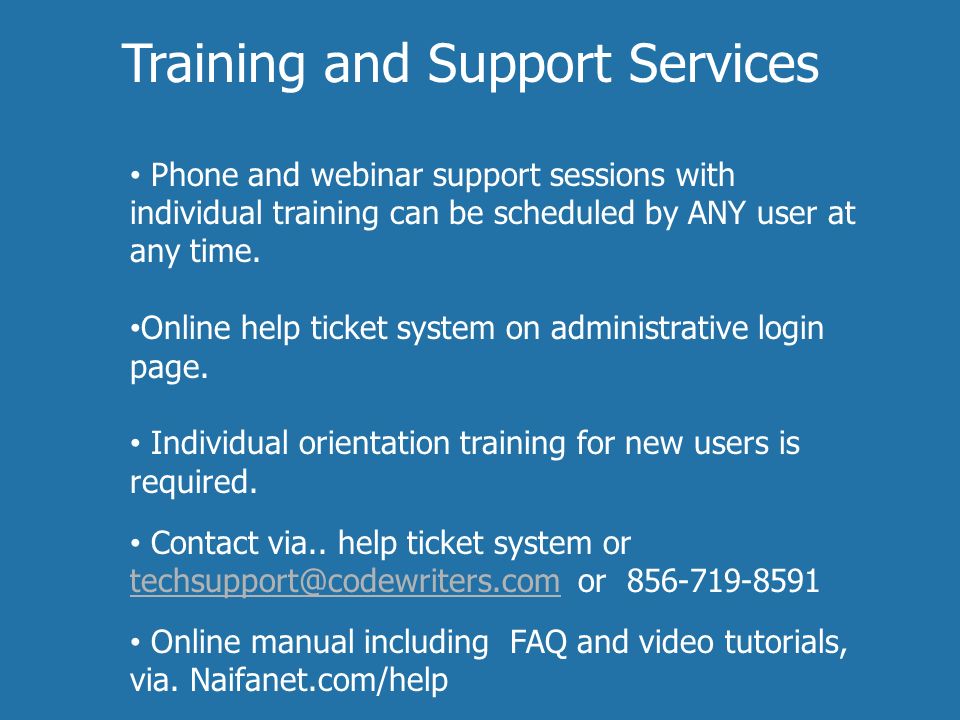 Training and Support Services

• Phone and webinar support sessions with individual training can be scheduled by ANY user at any time.

•Online help ticket system on administrative login page.

• Individual orientation training for new users is required.

• Contact via.. help ticket system or techsupport@codewriters.com or 856-719-8591

• Online manual including FAQ and video tutorials, via. Naifanet.com/help